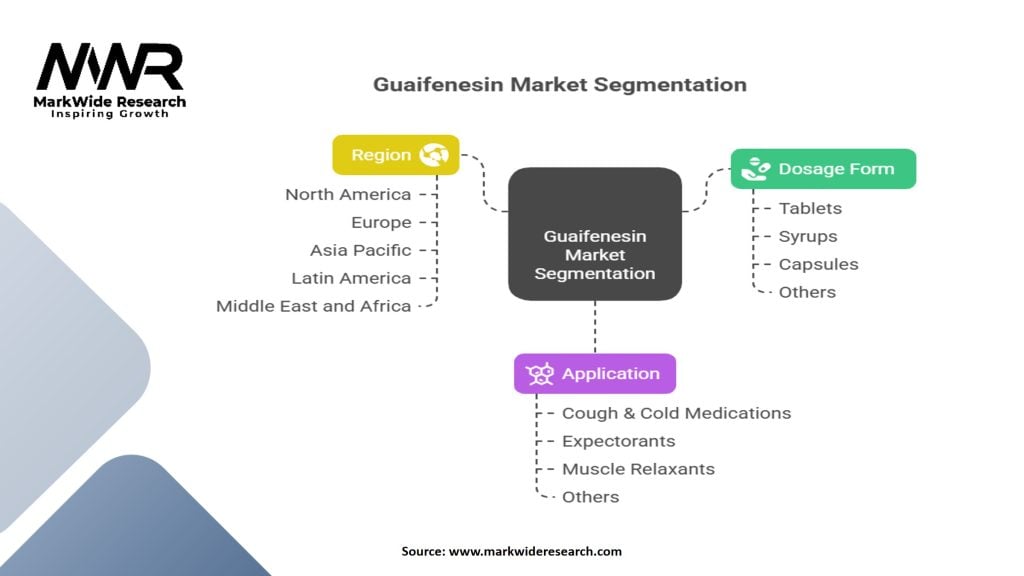 MWR
MarkWide Research
Inspiring Growth

Guaifenesin Market Segmentation

Region
North America
Europe
Asia Pacific
Latin America
Middle East and Africa

Guaifenesin Market Segmentation

Dosage Form
Tablets
Syrups
Capsules
Others

Application
Cough & Cold Medications
Expectorants
Muscle Relaxants
Others

Source: www.markwideresearch.com